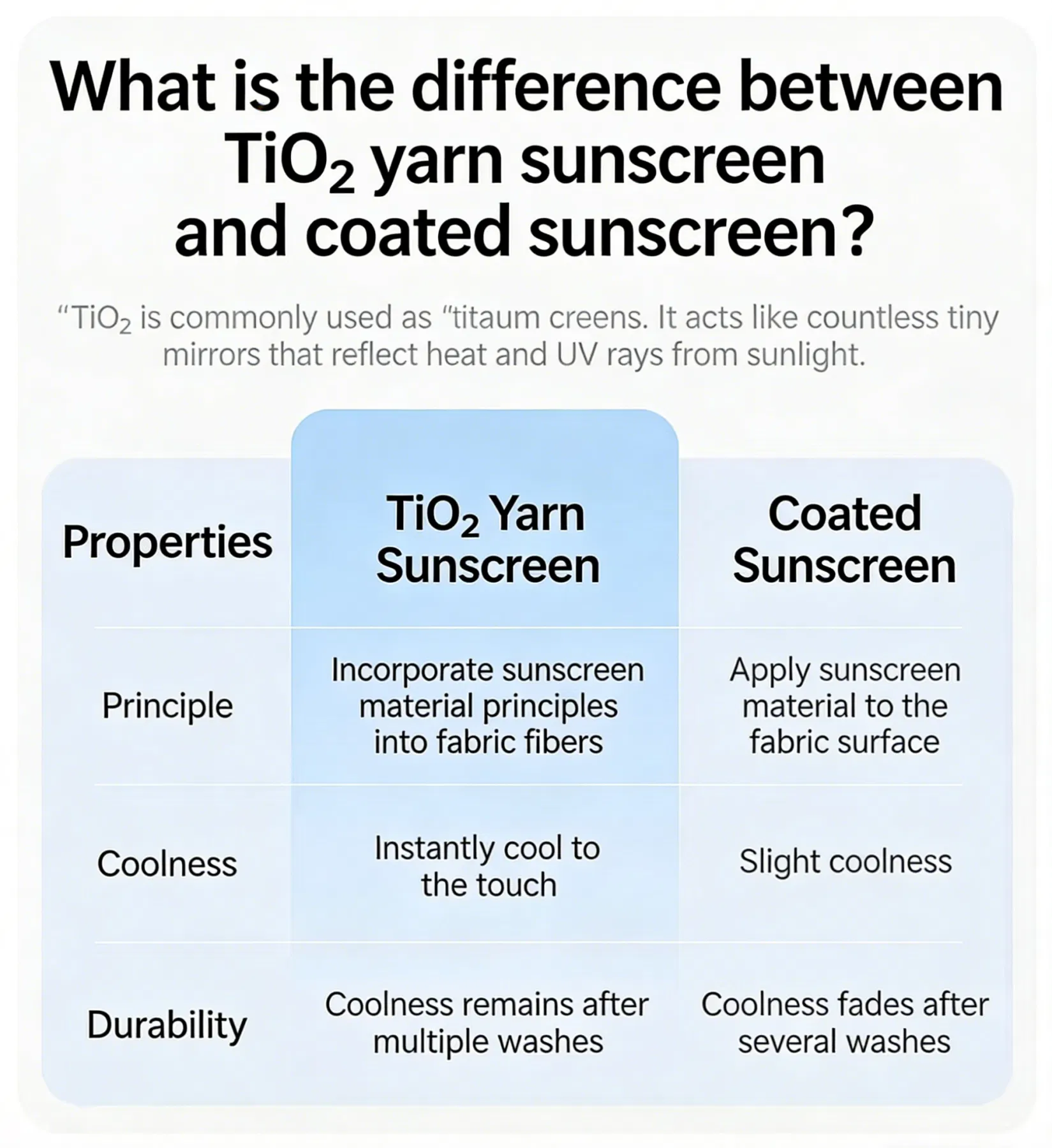 What is the difference between $TiO_2$ yarn sunscreen and coated sunscreen?

“$TiO_2$ is commonly used as “titaum creens. It acts like countless tiny mirrors that reflect heat and UV rays from sunlight.

| Properties | $TiO_2$ Yarn Sunscreen | Coated Sunscreen |
|---|---|---|
| Principle | Incorporate sunscreen material principles into fabric fibers | Apply sunscreen material to the fabric surface |
| Coolness | Instantly cool to the touch | Slight coolness |
| Durability | Coolness remains after multiple washes | Coolness fades after several washes |